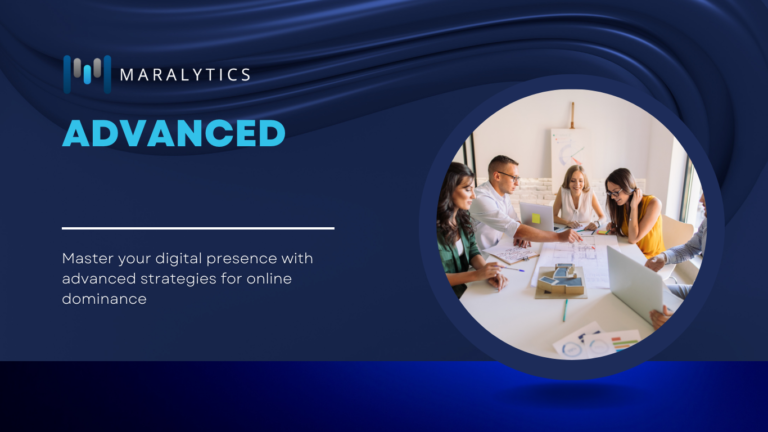 MARALYTICS

ADVANCED

Master your digital presence with advanced strategies for online dominance